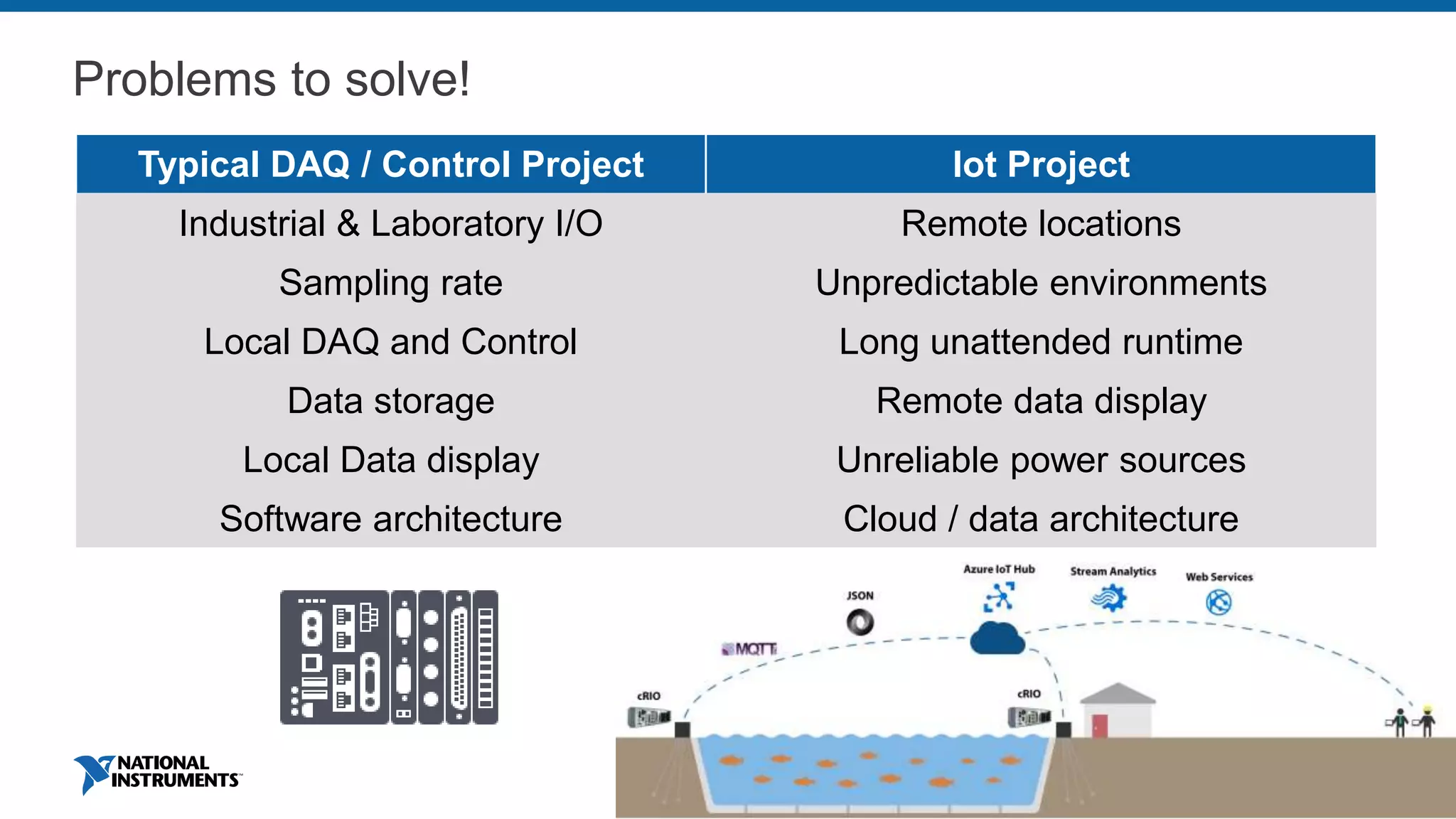 Problems to solve!

| Typical DAQ / Control Project | Iot Project |
|---|---|
| Industrial & Laboratory I/O | Remote locations |
| Sampling rate | Unpredictable environments |
| Local DAQ and Control | Long unattended runtime |
| Data storage | Remote data display |
| Local Data display | Unreliable power sources |
| Software architecture | Cloud / data architecture |

Azure IoT Hub
Stream Analytics
Web Services
JSON
MQTT
cRIO
cRIO

NATIONAL INSTRUMENTS